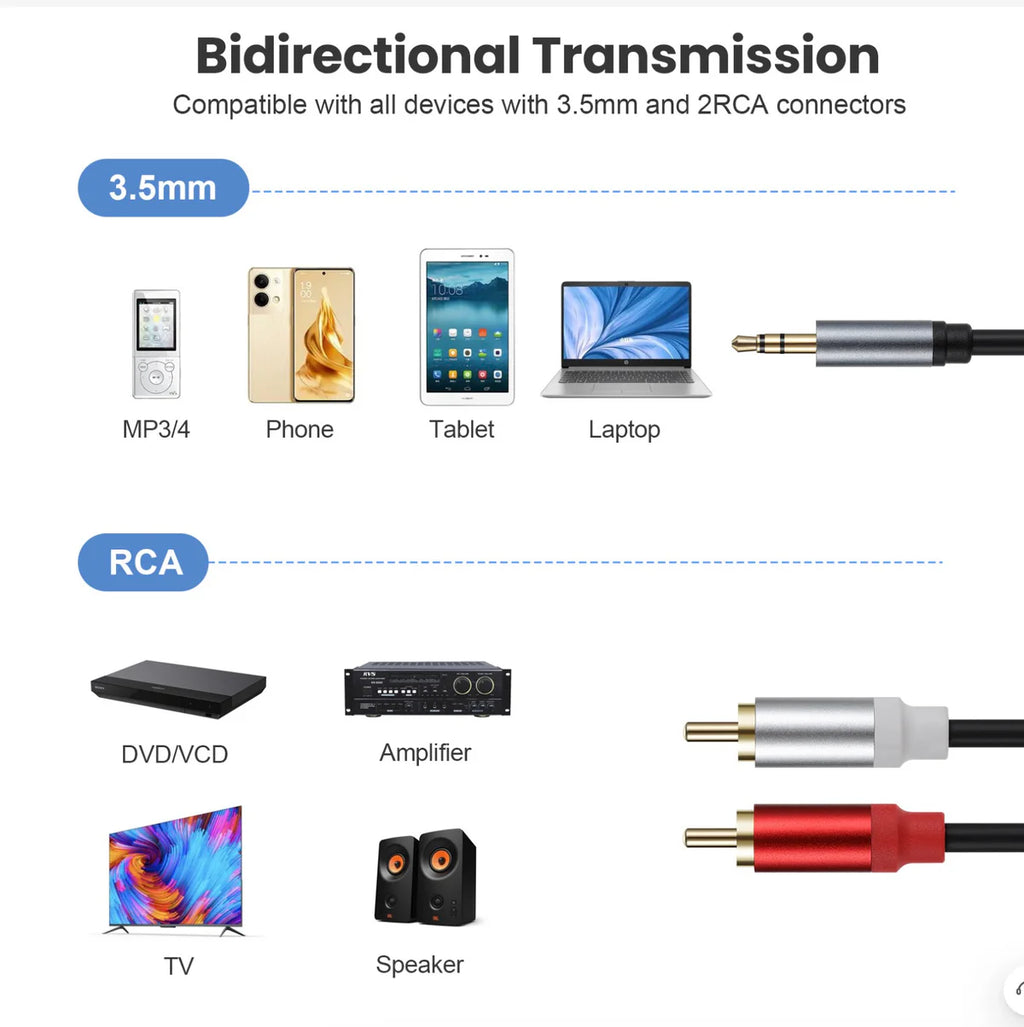 Bidirectional Transmission
Compatible with all devices with 3.5mm and 2RCA connectors

3.5mm

MP3/4
Phone
Tablet
Laptop

RCA

DVD/VCD
Amplifier
TV
Speaker